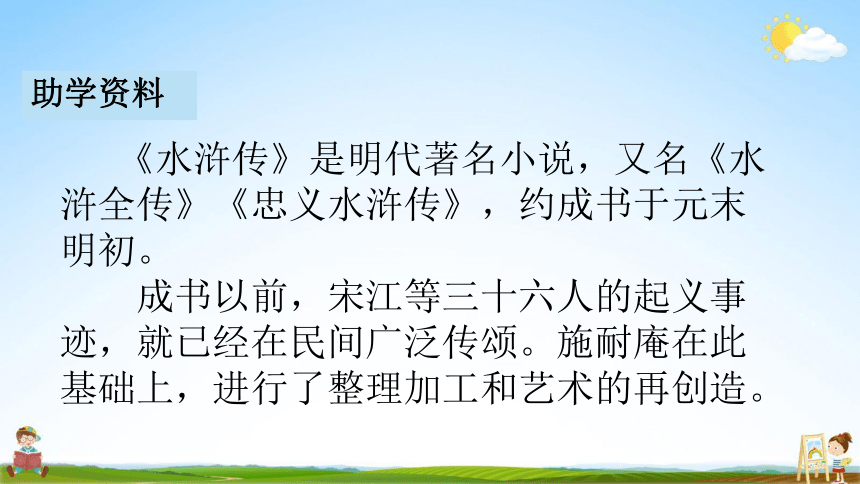 助学资料

《水浒传》是明代著名小说，又名《水浒全传》《忠义水浒传》，约成书于元末明初。

成书以前，宋江等三十六人的起义事迹，就已经在民间广泛传颂。施耐庵在此基础上，进行了整理加工和艺术的再创造。